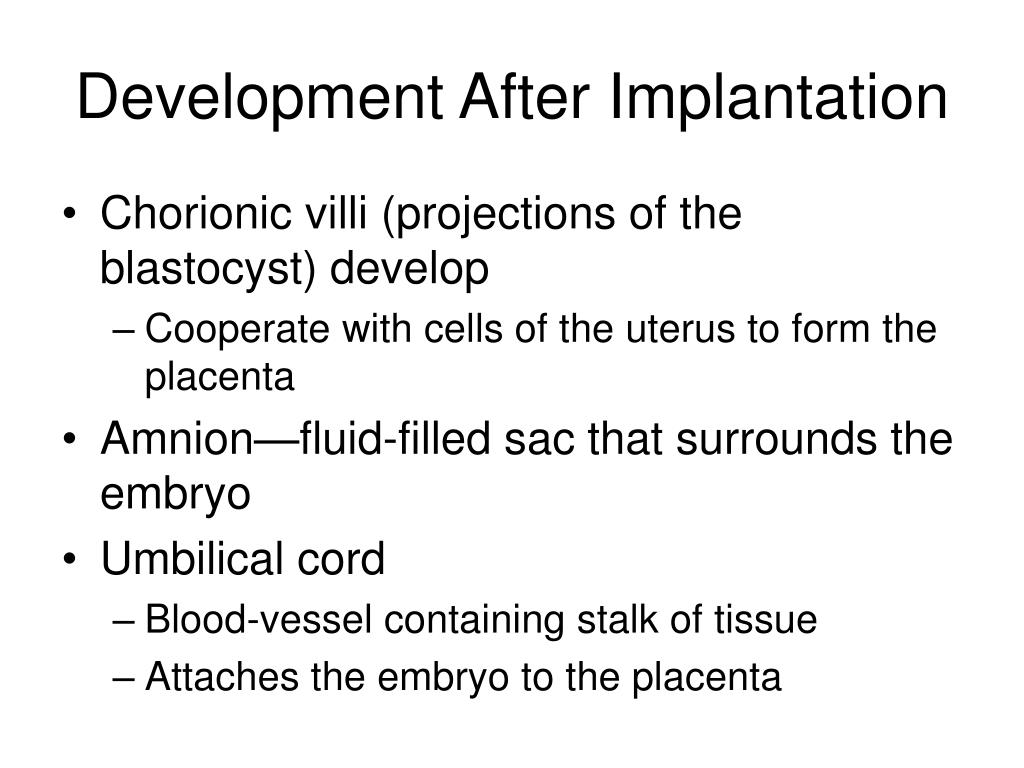 Development After Implantation

• Chorionic villi (projections of the blastocyst) develop
  – Cooperate with cells of the uterus to form the placenta
• Amnion—fluid-filled sac that surrounds the embryo
• Umbilical cord
  – Blood-vessel containing stalk of tissue
  – Attaches the embryo to the placenta